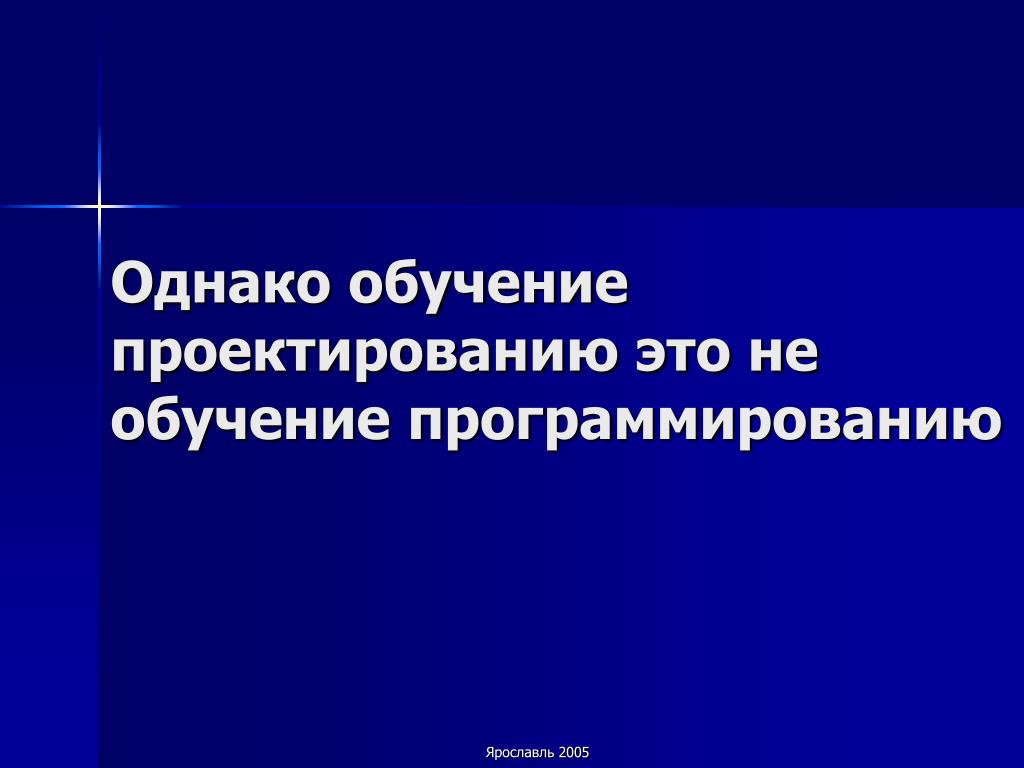 Однако обучение проектированию это не обучение программированию

Ярославль 2005